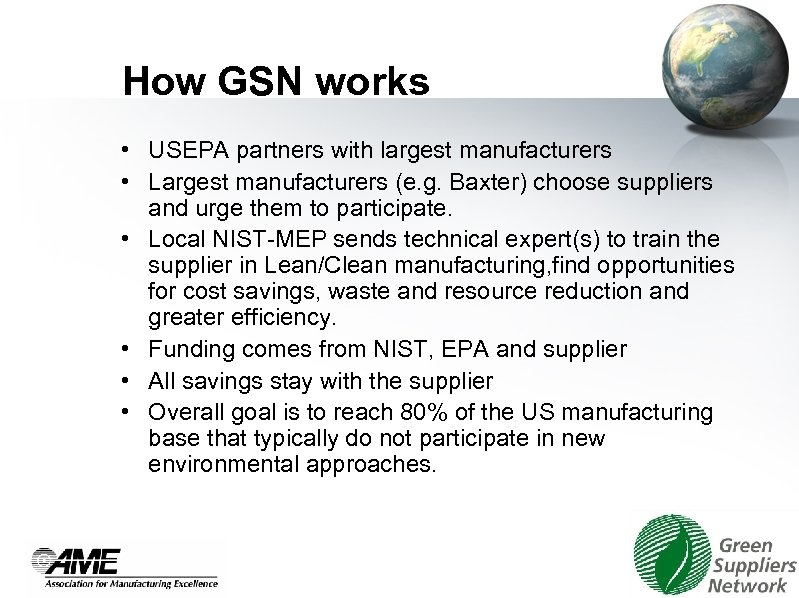 How GSN works

• USEPA partners with largest manufacturers
• Largest manufacturers (e.g. Baxter) choose suppliers and urge them to participate.
• Local NIST-MEP sends technical expert(s) to train the supplier in Lean/Clean manufacturing,find opportunities for cost savings, waste and resource reduction and greater efficiency.
• Funding comes from NIST, EPA and supplier
• All savings stay with the supplier
• Overall goal is to reach 80% of the US manufacturing base that typically do not participate in new environmental approaches.

AME
Association for Manufacturing Excellence

Green Suppliers Network